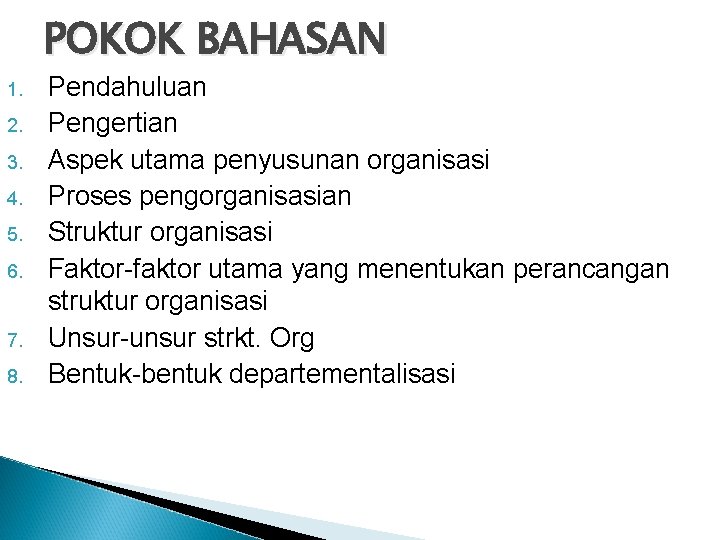 POKOK BAHASAN

1. Pendahuluan
2. Pengertian
3. Aspek utama penyusunan organisasi
4. Proses pengorganisasian
5. Struktur organisasi
6. Faktor-faktor utama yang menentukan perancangan struktur organisasi
7. Unsur-unsur strkt. Org
8. Bentuk-bentuk departementalisasi